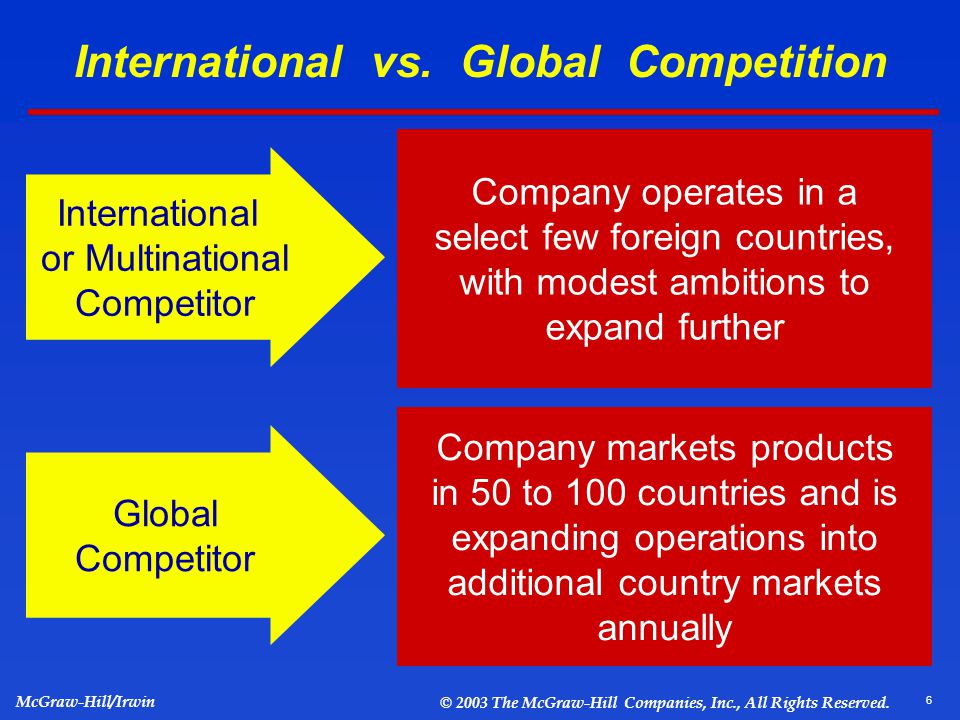 International vs. Global Competition

International or Multinational Competitor

Company operates in a select few foreign countries, with modest ambitions to expand further

Global Competitor

Company markets products in 50 to 100 countries and is expanding operations into additional country markets annually

McGraw-Hill/Irwin

© 2003 The McGraw-Hill Companies, Inc., All Rights Reserved.

6